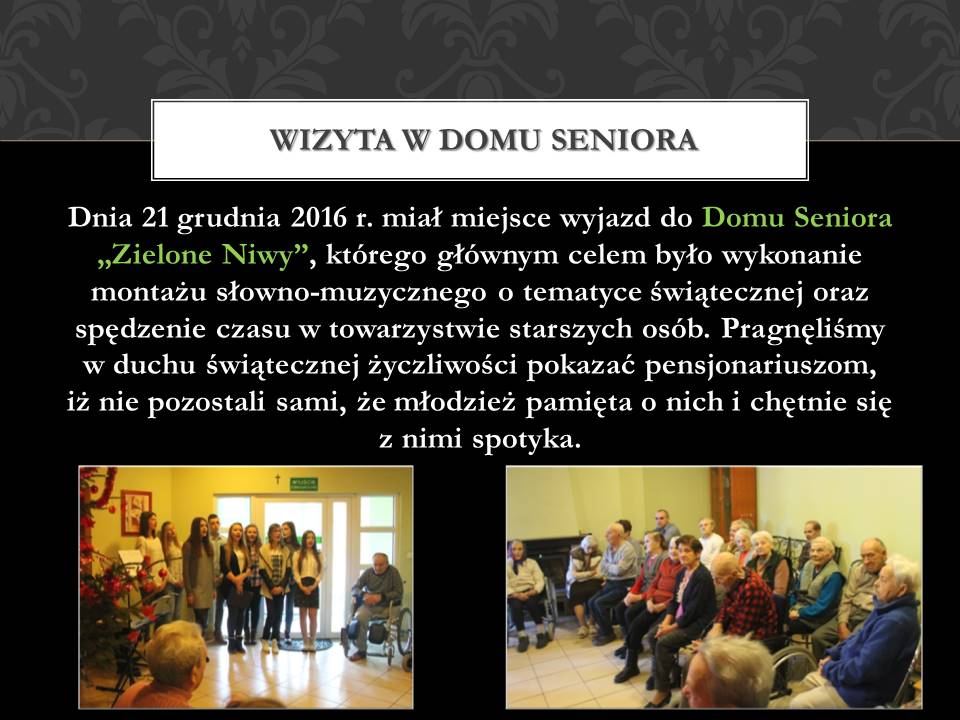 WIZYTA W DOMU SENIORA

Dnia 21 grudnia 2016 r. miał miejsce wyjazd do Domu Seniora „Zielone Niwy”, którego głównym celem było wykonanie montażu słowno-muzycznego o tematyce świątecznej oraz spędzenie czasu w towarzystwie starszych osób. Pragnęliśmy w duchu świątecznej życzliwości pokazać pensjonariuszom, iż nie pozostali sami, że młodzież pamięta o nich i chętnie się z nimi spotyka.